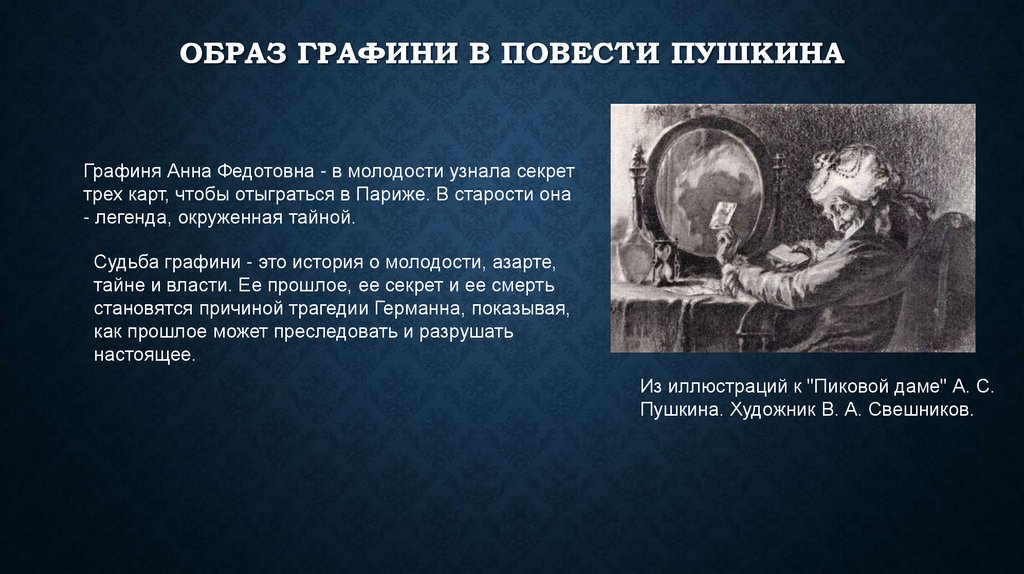 ОБРАЗ ГРАФИНИ В ПОВЕСТИ ПУШКИНА

Графиня Анна Федотовна - в молодости узнала секрет трех карт, чтобы отыграться в Париже. В старости она - легенда, окруженная тайной.

Судьба графини - это история о молодости, азарте, тайне и власти. Ее прошлое, ее секрет и ее смерть становятся причиной трагедии Германна, показывая, как прошлое может преследовать и разрушать настоящее.

Из иллюстраций к "Пиковой даме" А. С. Пушкина. Художник В. А. Свешников.